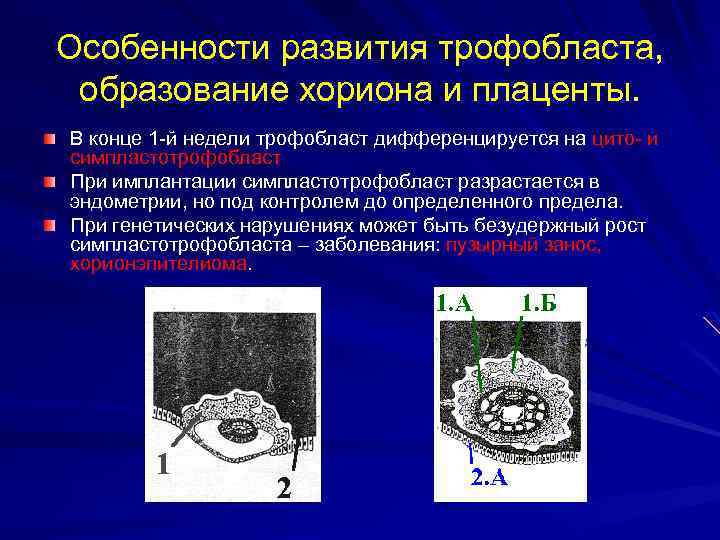 Особенности развития трофобласта, образование хориона и плаценты.

В конце 1-й недели трофобласт дифференцируется на цито- и симпластотрофобласт

При имплантации симпластотрофобласт разрастается в эндометрии, но под контролем до определенного предела.

При генетических нарушениях может быть безудержный рост симпластотрофобласта – заболевания: пузырный занос, хорионэпителиома.

1

2

1.А

1.Б

2.А